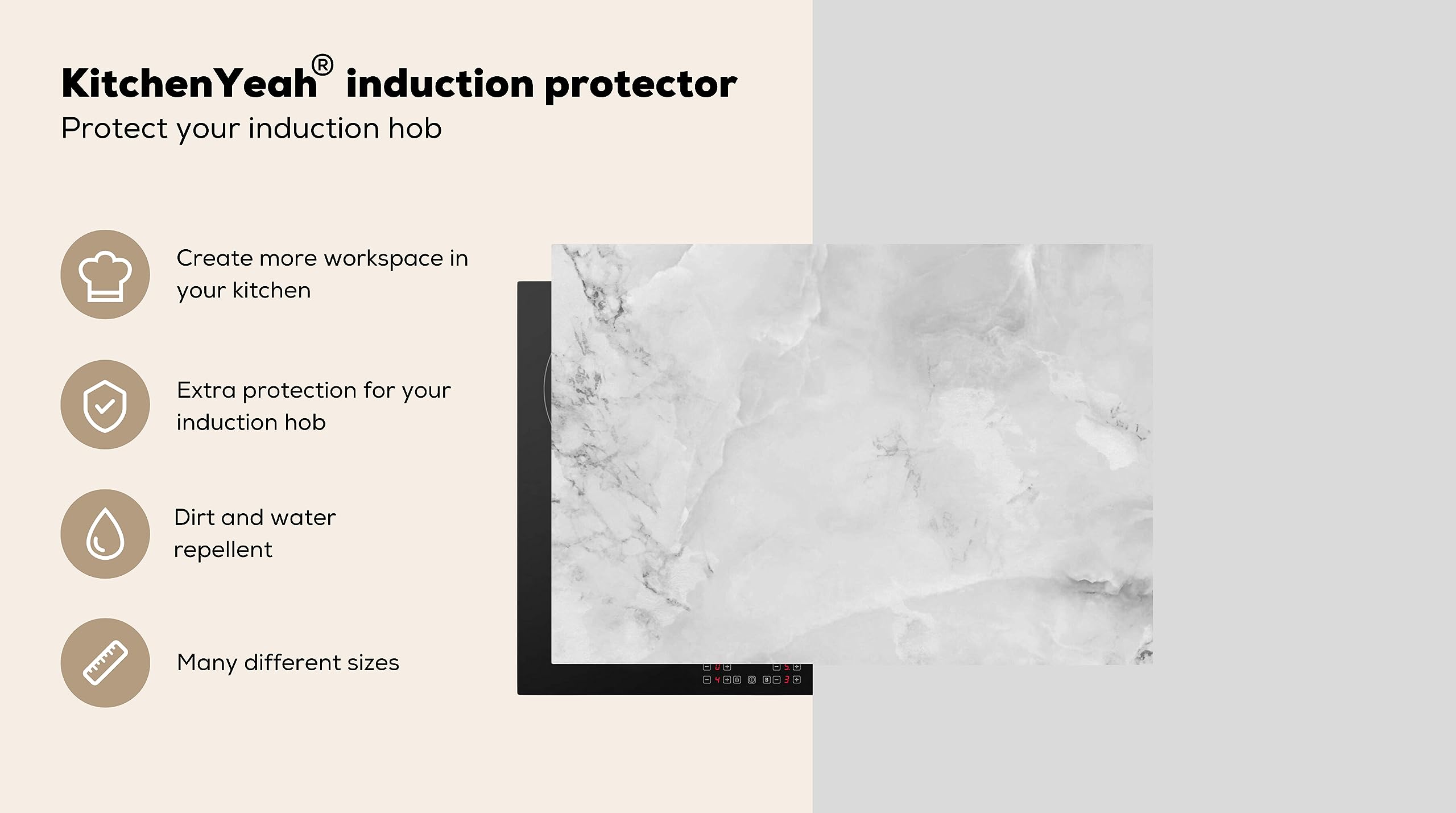 KitchenYeah® induction protector
Protect your induction hob

Create more workspace in your kitchen

Extra protection for your induction hob

Dirt and water repellent

Many different sizes